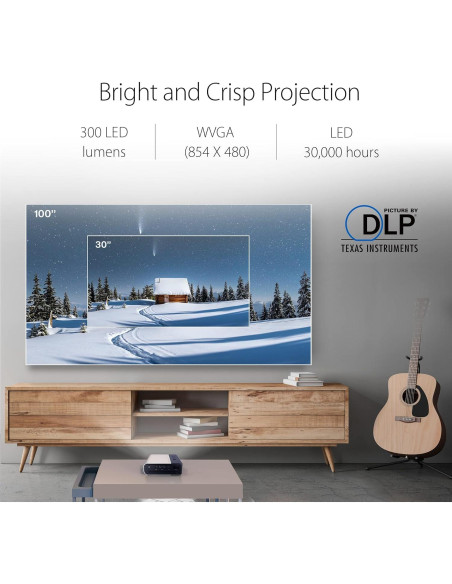 Bright and Crisp Projection

300 LED lumens

WVGA (854 X 480)

LED 30,000 hours

100"

30"

PICTURE BY
DLP
TEXAS INSTRUMENTS